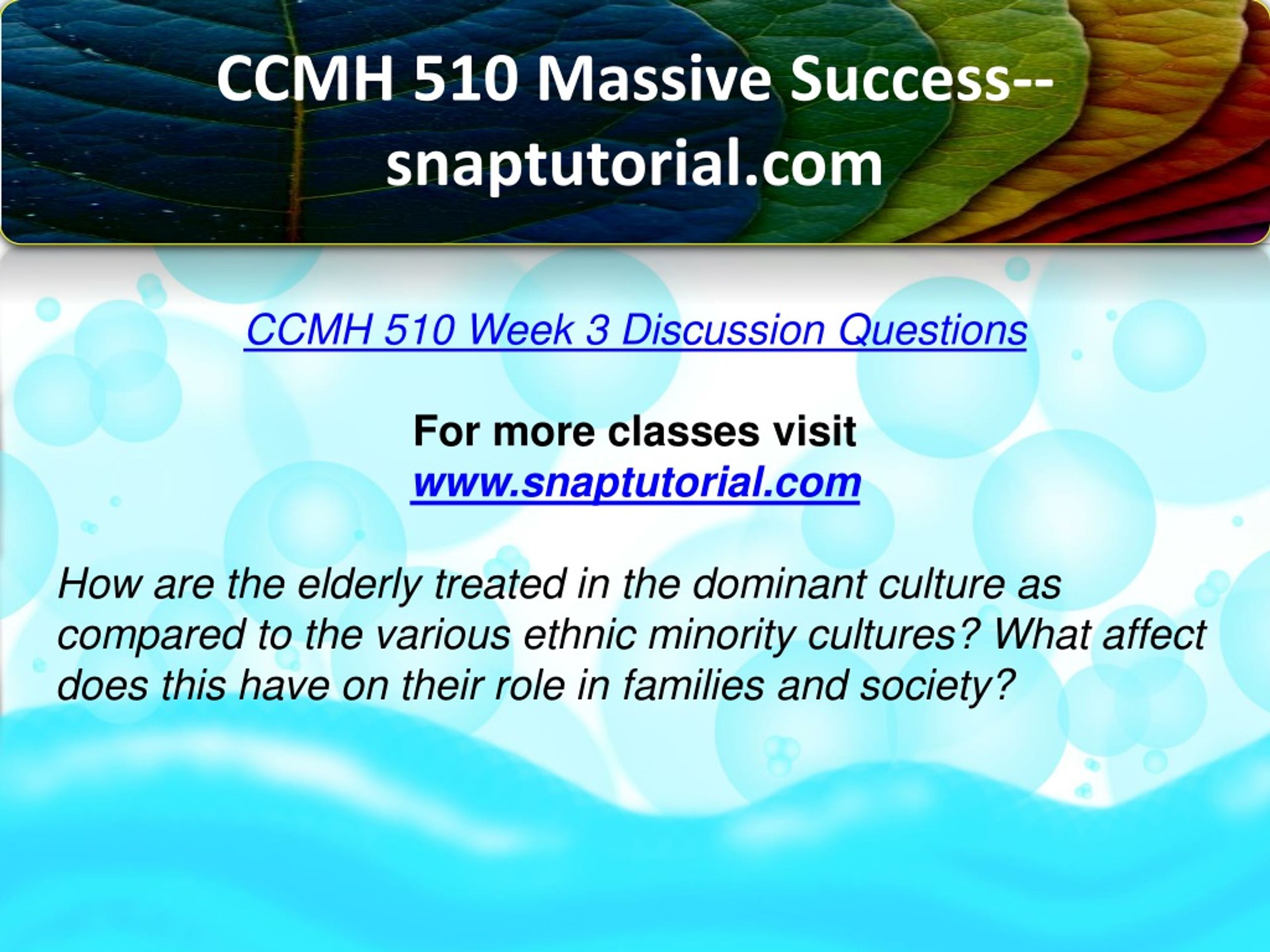 CCMH 510 Massive Success--snaptutorial.com

CCMH 510 Week 3 Discussion Questions

For more classes visit
www.snaptutorial.com

How are the elderly treated in the dominant culture as compared to the various ethnic minority cultures? What affect does this have on their role in families and society?